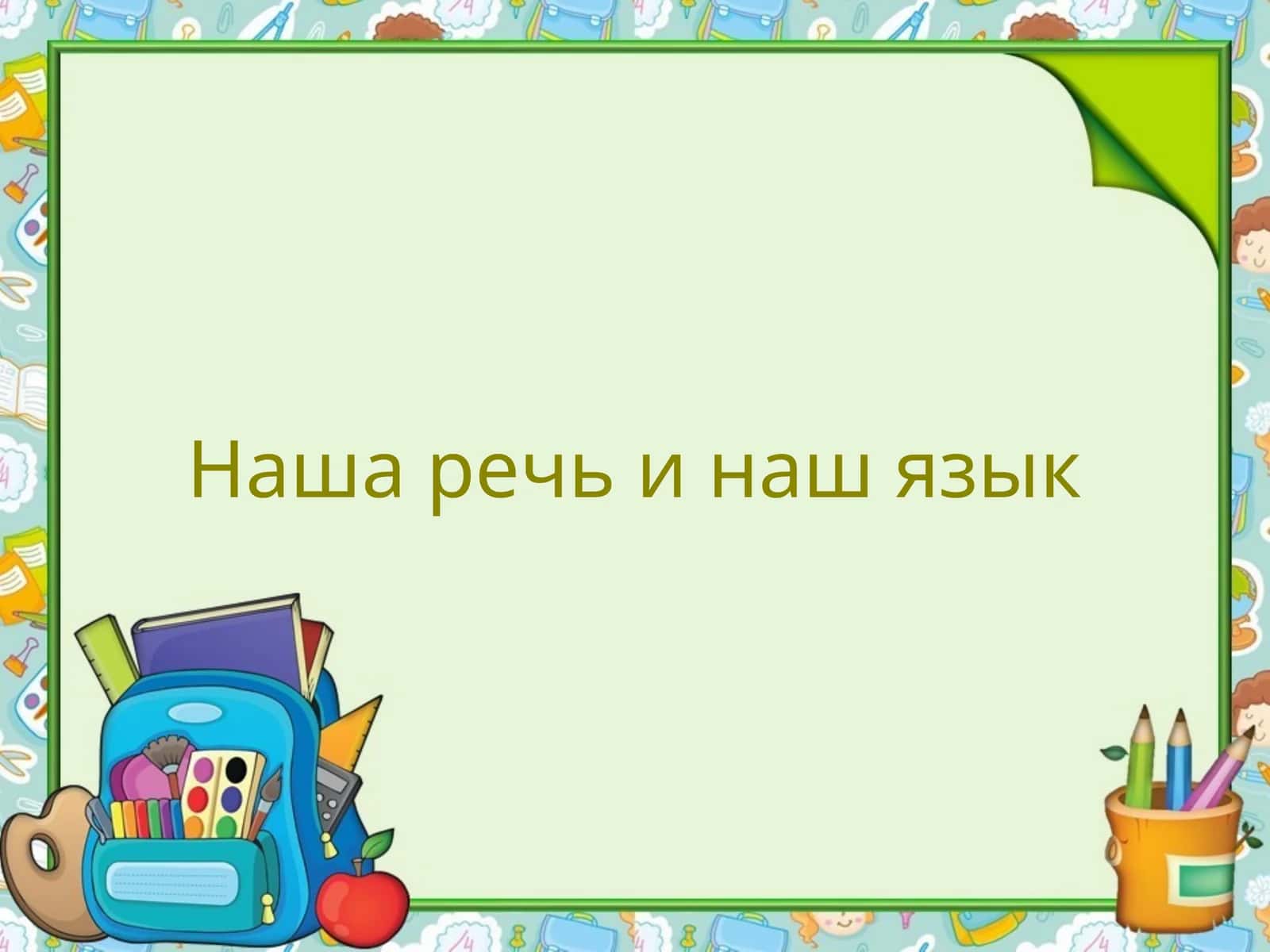 Наша речь и наш язык